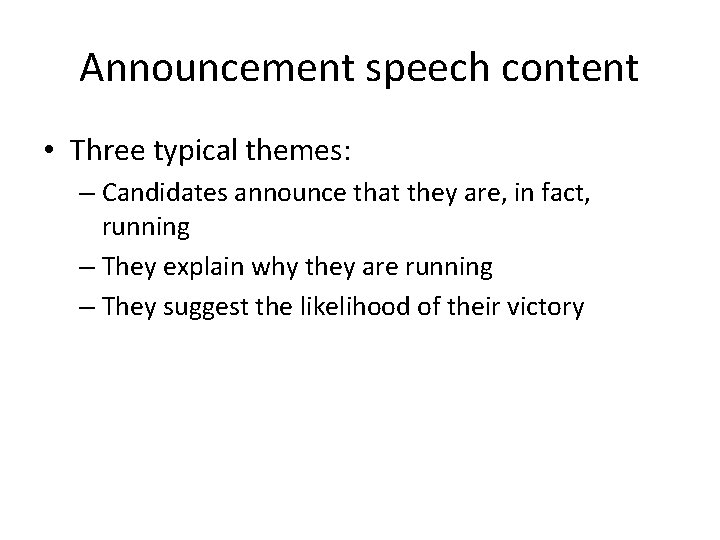 Announcement speech content

• Three typical themes:
 – Candidates announce that they are, in fact, running
 – They explain why they are running
 – They suggest the likelihood of their victory